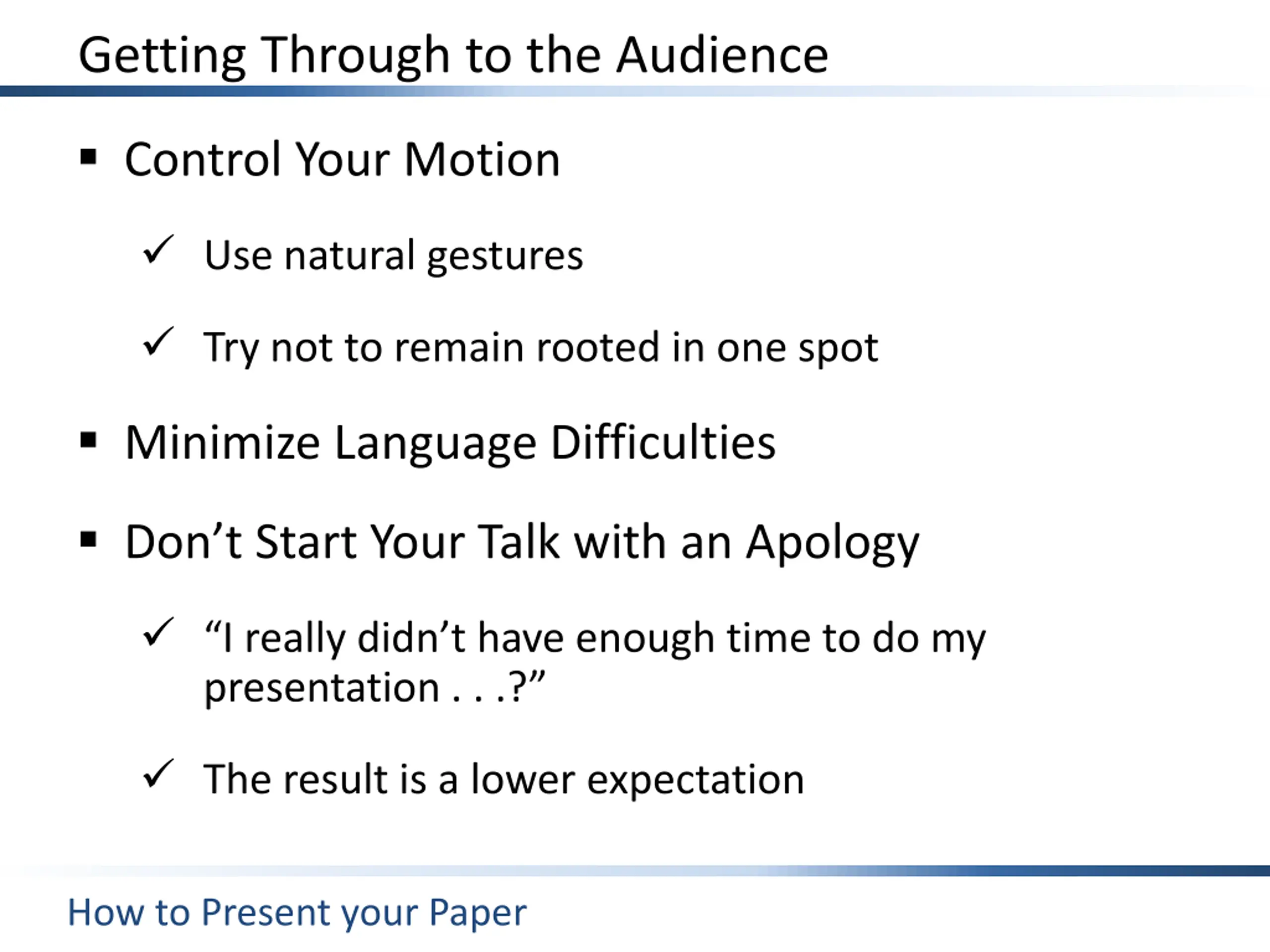 Getting Through to the Audience

▪ Control Your Motion

✓ Use natural gestures

✓ Try not to remain rooted in one spot

▪ Minimize Language Difficulties

▪ Don’t Start Your Talk with an Apology

✓ “I really didn’t have enough time to do my presentation . . .?”

✓ The result is a lower expectation

How to Present your Paper